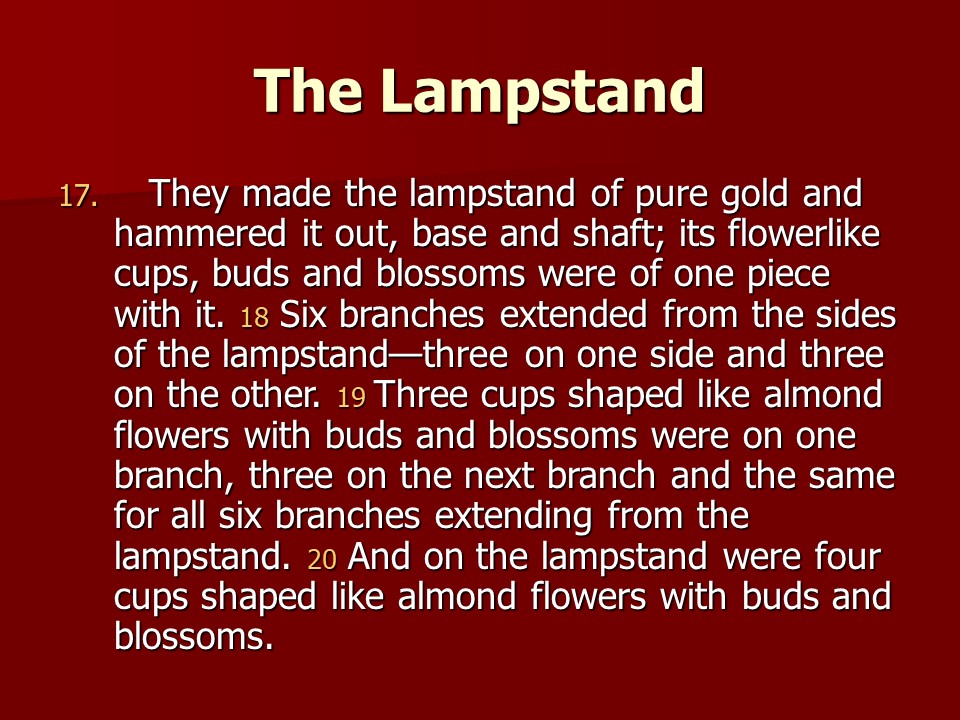 The Lampstand

17. They made the lampstand of pure gold and hammered it out, base and shaft; its flowerlike cups, buds and blossoms were of one piece with it. 18 Six branches extended from the sides of the lampstand—three on one side and three on the other. 19 Three cups shaped like almond flowers with buds and blossoms were on one branch, three on the next branch and the same for all six branches extending from the lampstand. 20 And on the lampstand were four cups shaped like almond flowers with buds and blossoms.